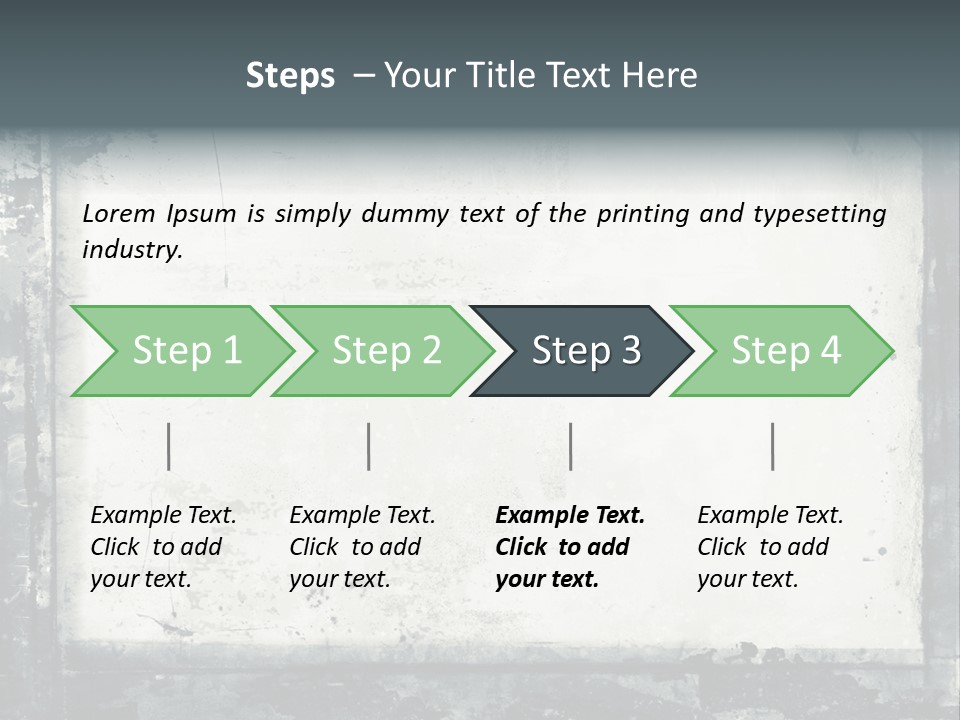 Steps – Your Title Text Here

Lorem Ipsum is simply dummy text of the printing and typesetting industry.

Step 1

Step 2

Step 3

Step 4

Example Text. Click to add your text.

Example Text. Click to add your text.

Example Text. Click to add your text.

Example Text. Click to add your text.